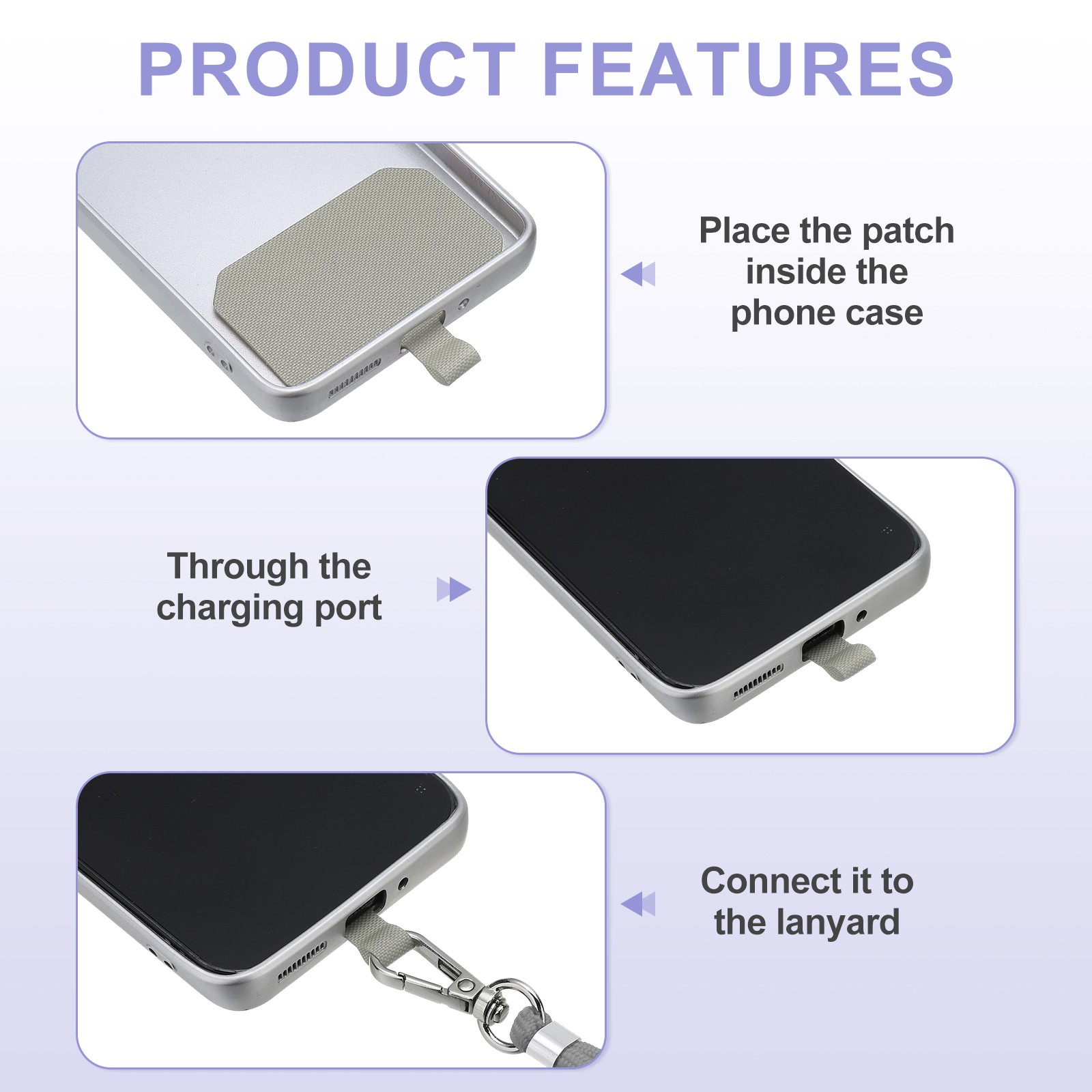 PRODUCT FEATURES

Place the patch inside the phone case

Through the charging port

Connect it to the lanyard